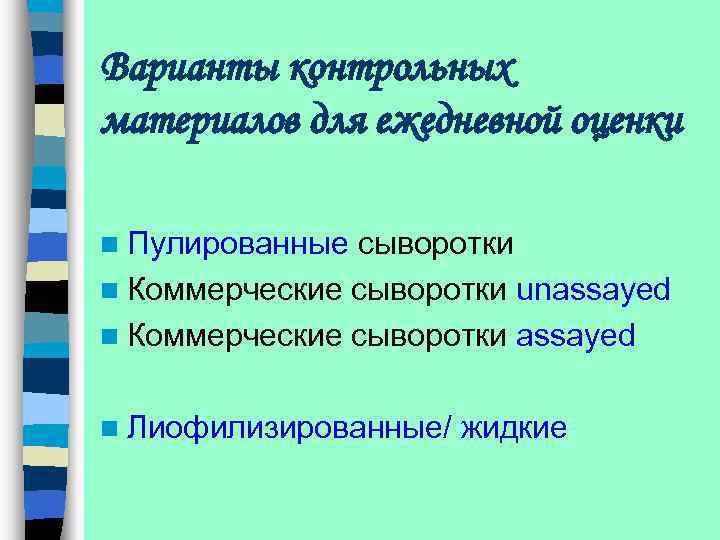 Варианты контрольных материалов для ежедневной оценки

Пулированные сыворотки
Коммерческие сыворотки unassayed
Коммерческие сыворотки assayed

Лиофилизированные/ жидкие